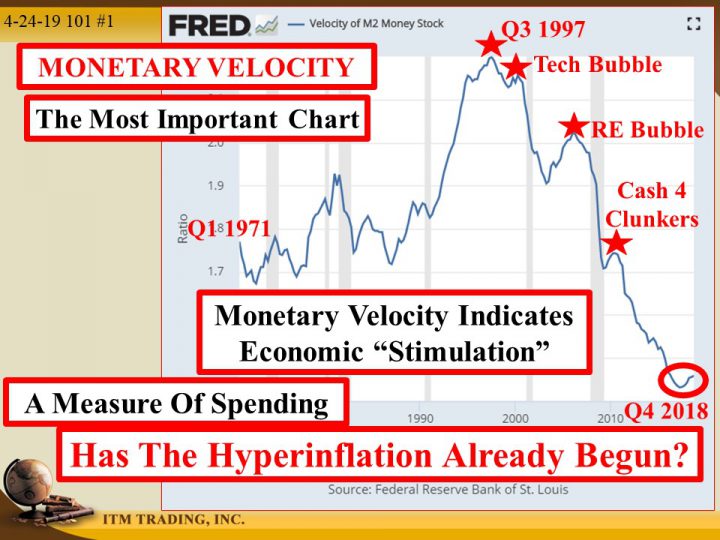 4-24-19 101 #1

FRED — Velocity of M2 Money Stock

MONETARY VELOCITY

The Most Important Chart

Q3 1997

Tech Bubble

RE Bubble

Cash 4 Clunkers

Q1 1971

Ratio

2.0

1.9

1.8

1.7

Monetary Velocity Indicates Economic "Stimulation"

A Measure Of Spending

1990

2000

2010

Q4 2018

Has The Hyperinflation Already Begun?

Source: Federal Reserve Bank of St. Louis

ITM TRADING, INC.